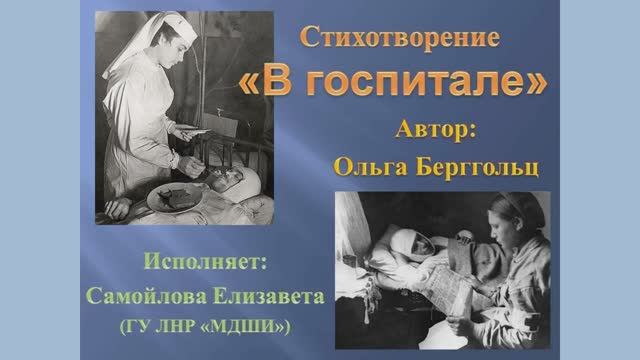 Стихотворение
«В госпитале»
Автор:
Ольга Берггольц

Исполняет:
Самойлова Елизавета
(ГУ ЛНР «МДШИ»)